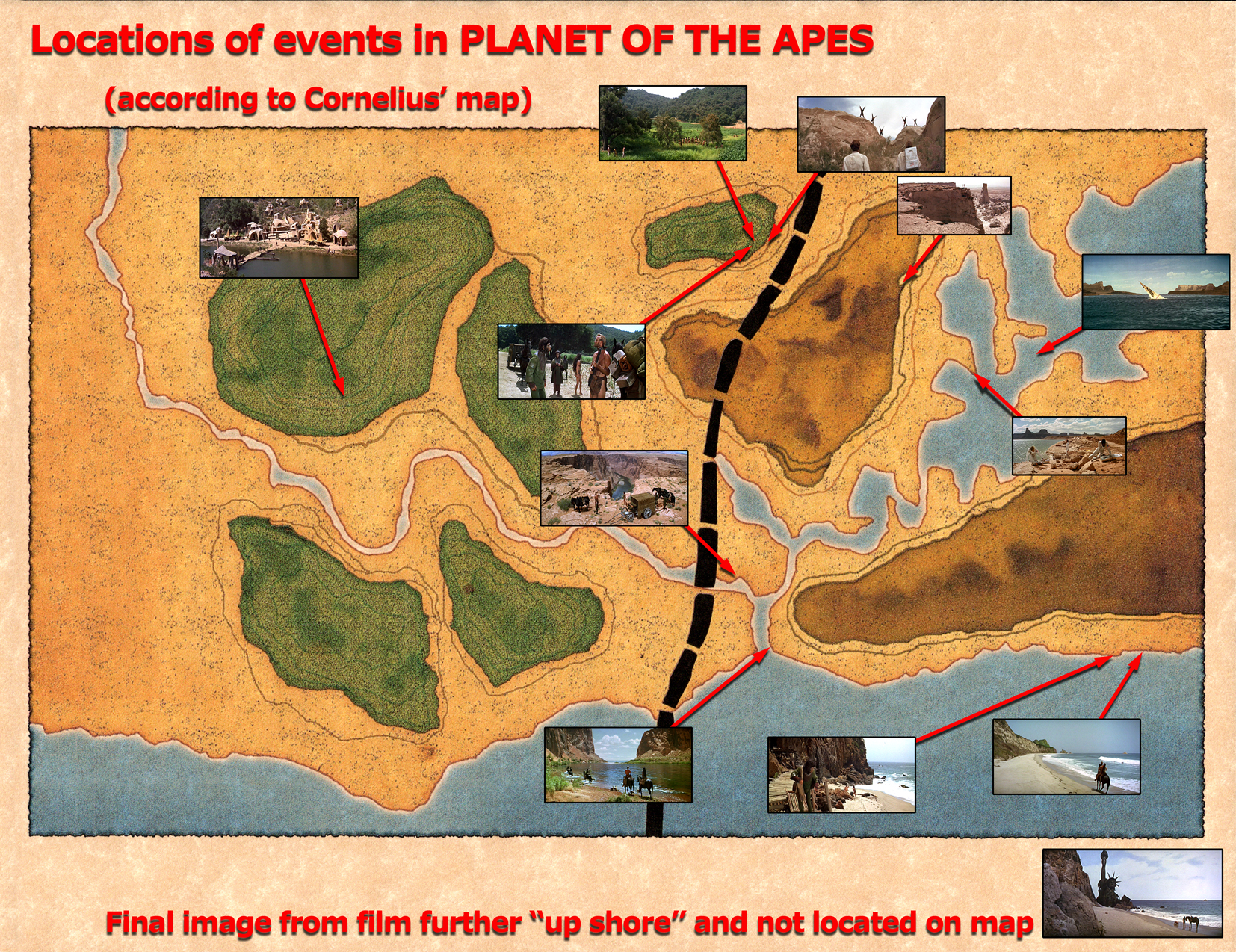 Locations of events in PLANET OF THE APES

(according to Cornelius' map)

Final image from film further "up shore" and not located on map